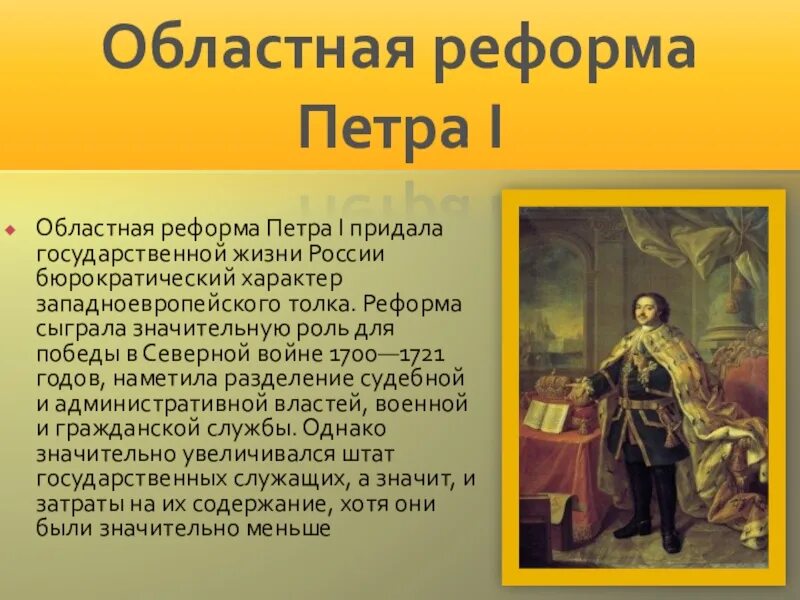 Областная реформа Петра I

Областная реформа Петра I придала государственной жизни России бюрократический характер западноевропейского толка. Реформа сыграла значительную роль для победы в Северной войне 1700—1721 годов, наметила разделение судебной и административной властей, военной и гражданской службы. Однако значительно увеличивался штат государственных служащих, а значит, и затраты на их содержание, хотя они были значительно меньше